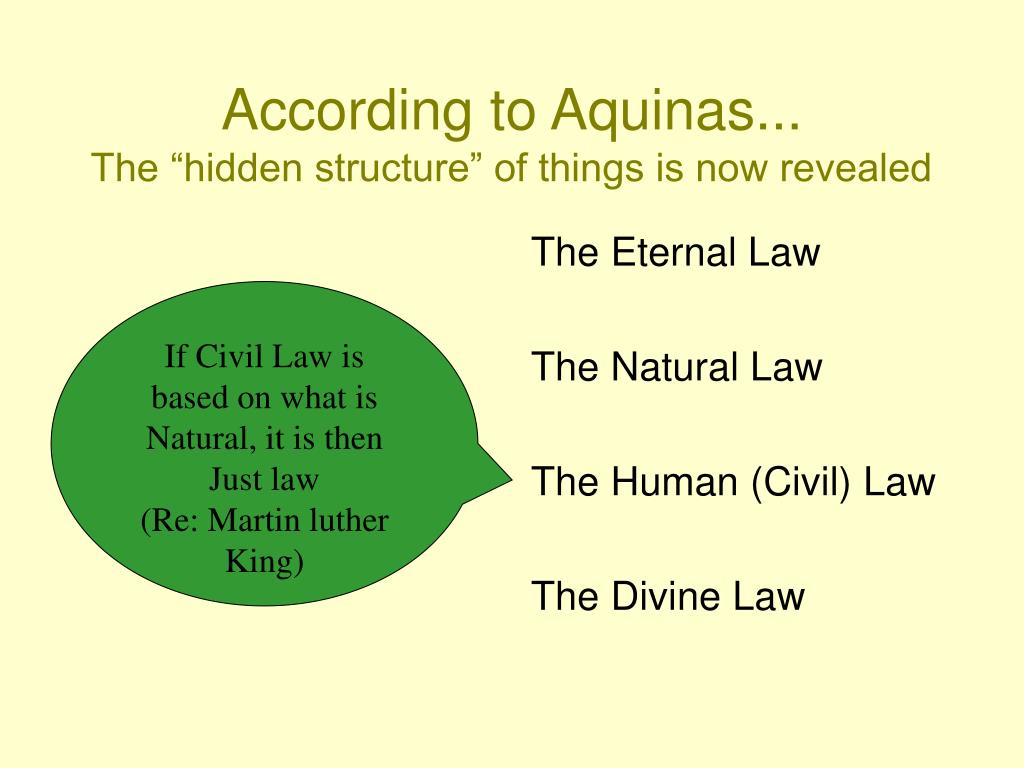 According to Aquinas...
The “hidden structure” of things is now revealed

If Civil Law is based on what is Natural, it is then Just law
(Re: Martin luther King)

The Eternal Law

The Natural Law

The Human (Civil) Law

The Divine Law